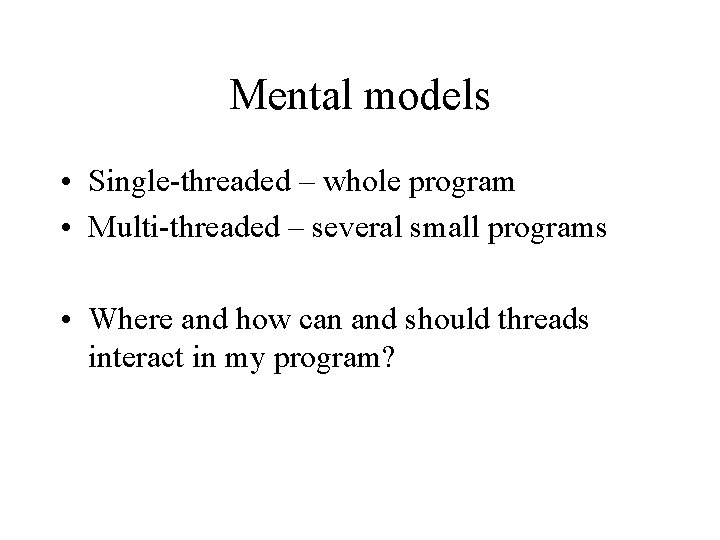 Mental models

• Single-threaded – whole program
• Multi-threaded – several small programs

• Where and how can and should threads interact in my program?